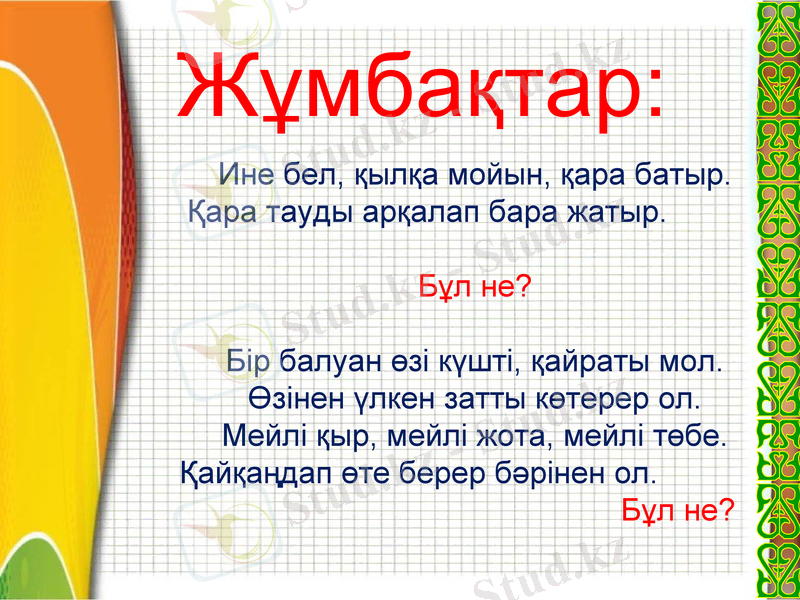 Жұмбақтар:

Ине бел, қылқа мойын, қара батыр.
Қара тауды арқалап бара жатыр.

Бұл не?

Бір балуан өзі күшті, қайраты мол.
Өзінен үлкен затты көтерер ол.
Мейлі қыр, мейлі жота, мейлі төбе.
Қайқаңдап өте берер бәрінен ол.
Бұл не?

Stud.kz